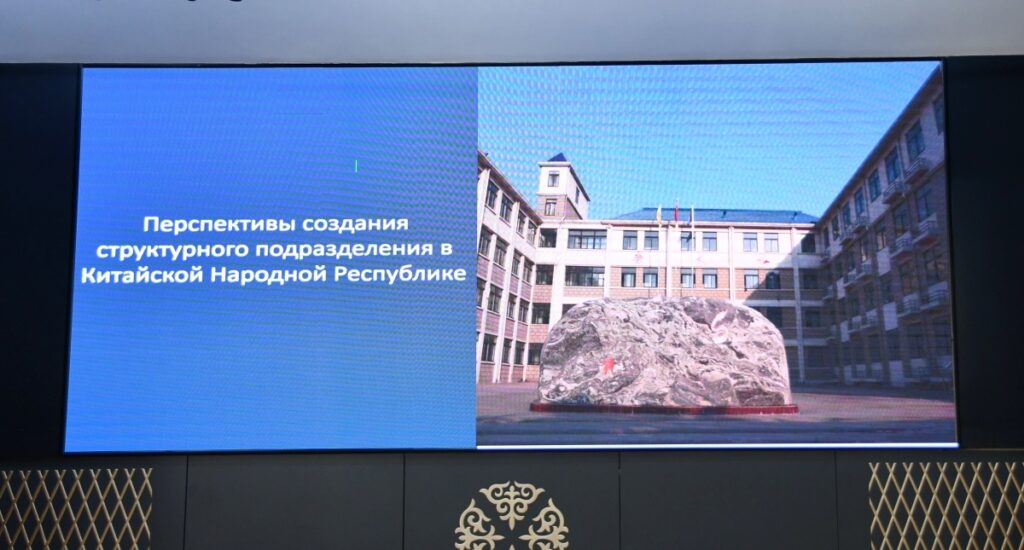 Перспективы создания структурного подразделения в Китайской Народной Республике